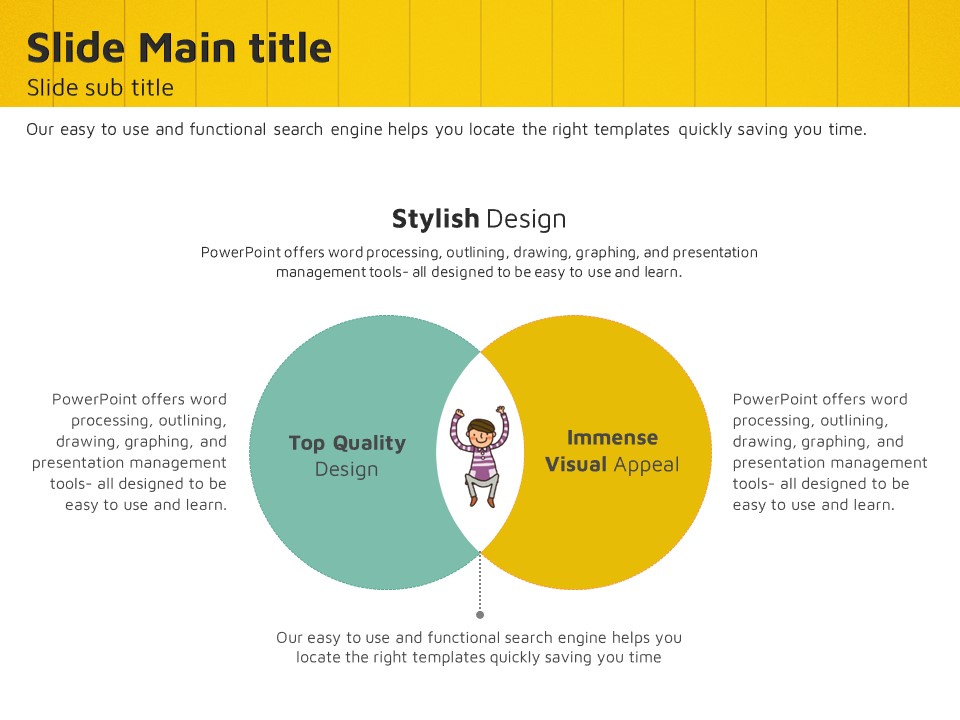 Slide Main title
Slide sub title

Our easy to use and functional search engine helps you locate the right templates quickly saving you time.

Stylish Design

PowerPoint offers word processing, outlining, drawing, graphing, and presentation management tools- all designed to be easy to use and learn.

PowerPoint offers word processing, outlining, drawing, graphing, and presentation management tools- all designed to be easy to use and learn.

Top Quality Design

Immense Visual Appeal

PowerPoint offers word processing, outlining, drawing, graphing, and presentation management tools- all designed to be easy to use and learn.

Our easy to use and functional search engine helps you locate the right templates quickly saving you time